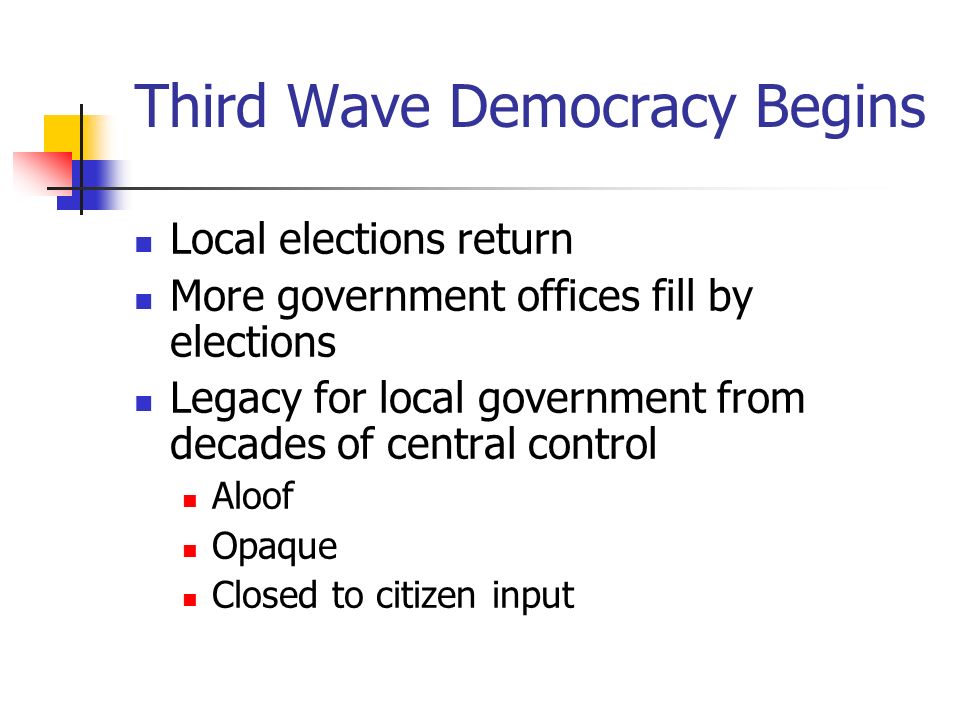 Third Wave Democracy Begins

- Local elections return
- More government offices fill by elections
- Legacy for local government from decades of central control
  - Aloof
  - Opaque
  - Closed to citizen input